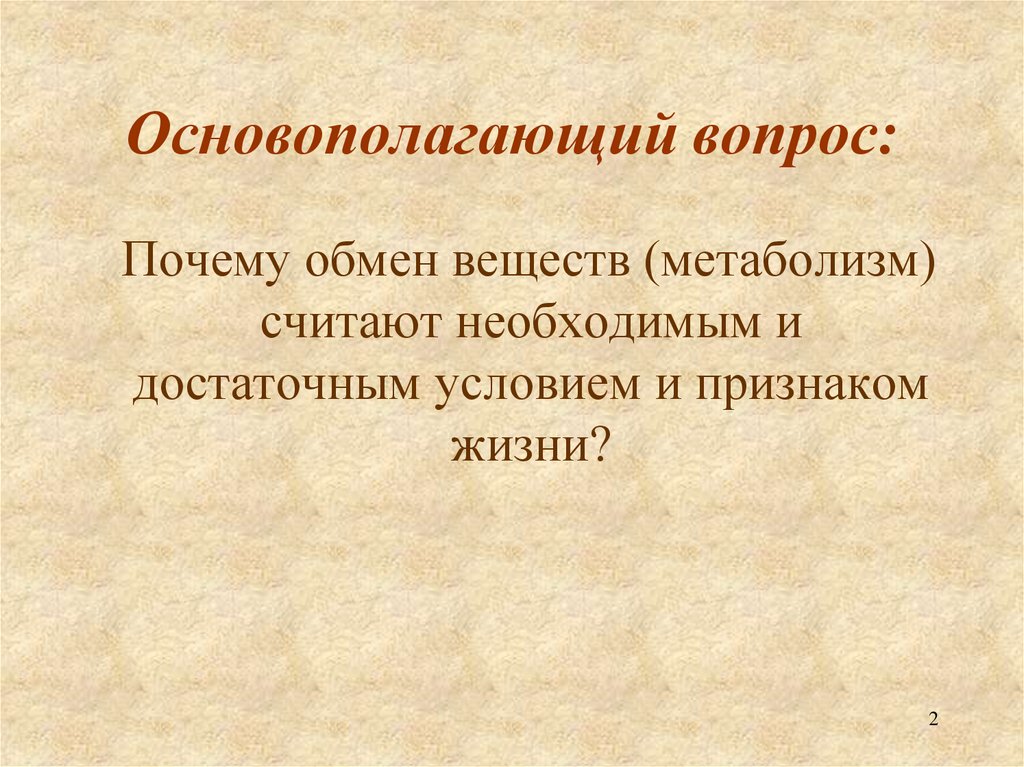 Основополагающий вопрос:

Почему обмен веществ (метаболизм) считают необходимым и достаточным условием и признаком жизни?

2